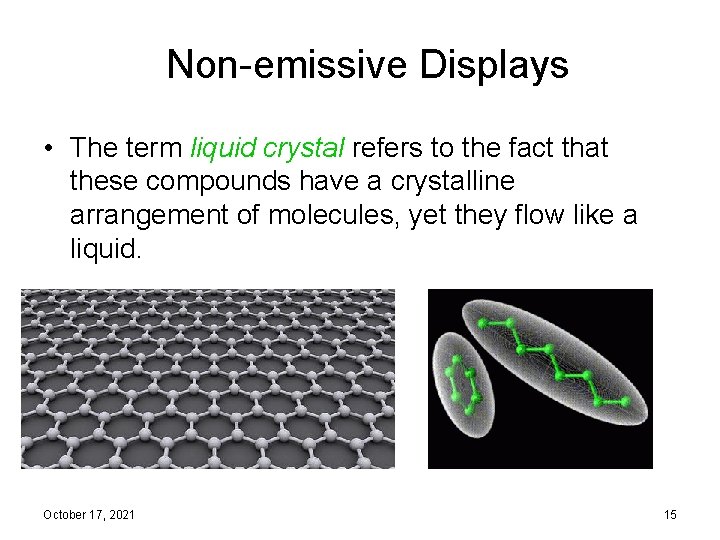 Non-emissive Displays

• The term liquid crystal refers to the fact that these compounds have a crystalline arrangement of molecules, yet they flow like a liquid.

October 17, 2021

15